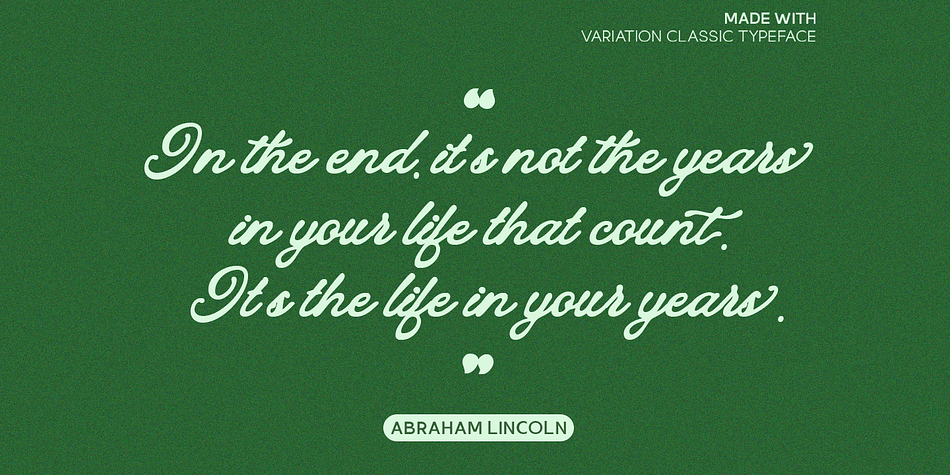 MADE WITH
VARIATION CLASSIC TYPEFACE

“

In the end, it's not the years in your life that count. It's the life in your years.

”

ABRAHAM LINCOLN